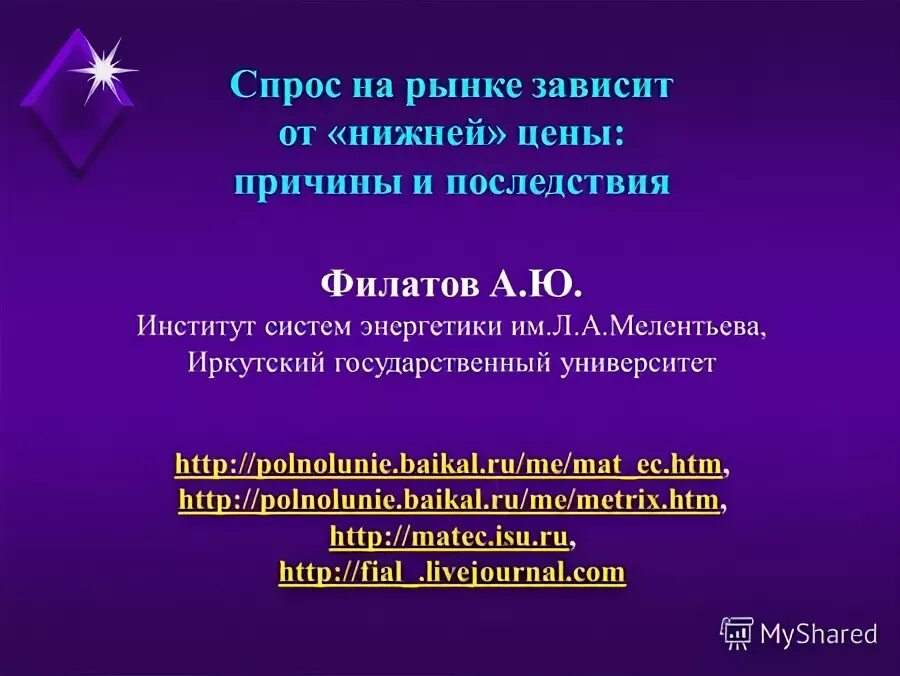 Спрос на рынке зависит от «нижней» цены: причины и последствия

Филатов А.Ю.
Институт систем энергетики им.Л.А.Мелентьева, Иркутский государственный университет

http://polnolunie.baikal.ru/me/mat_ec.htm, http://polnolunie.baikal.ru/me/metrix.htm, http://matec.isu.ru, http://fial_.livejournal.com

MyShared